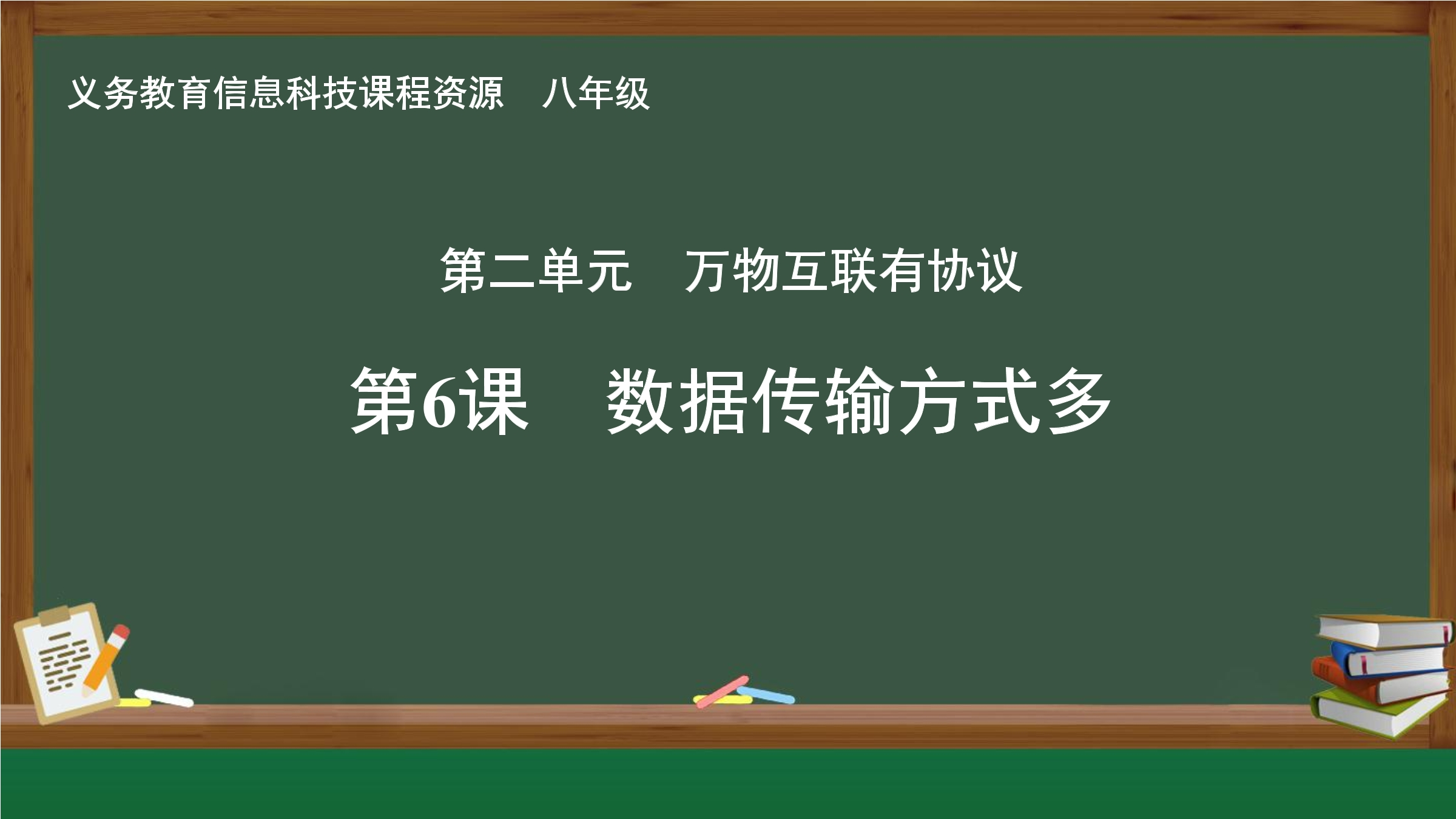 义务教育信息科技课程资源　八年级

第二单元　万物互联有协议

第6课　数据传输方式多